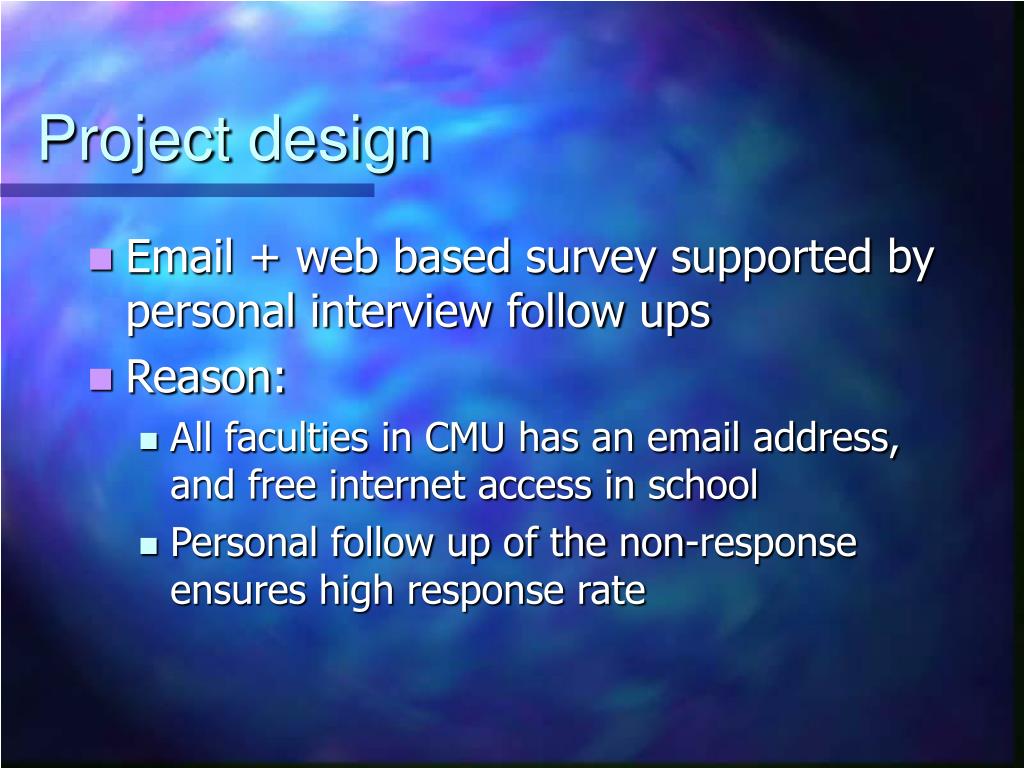 Project design

Email + web based survey supported by personal interview follow ups

Reason:

All faculties in CMU has an email address, and free internet access in school

Personal follow up of the non-response ensures high response rate